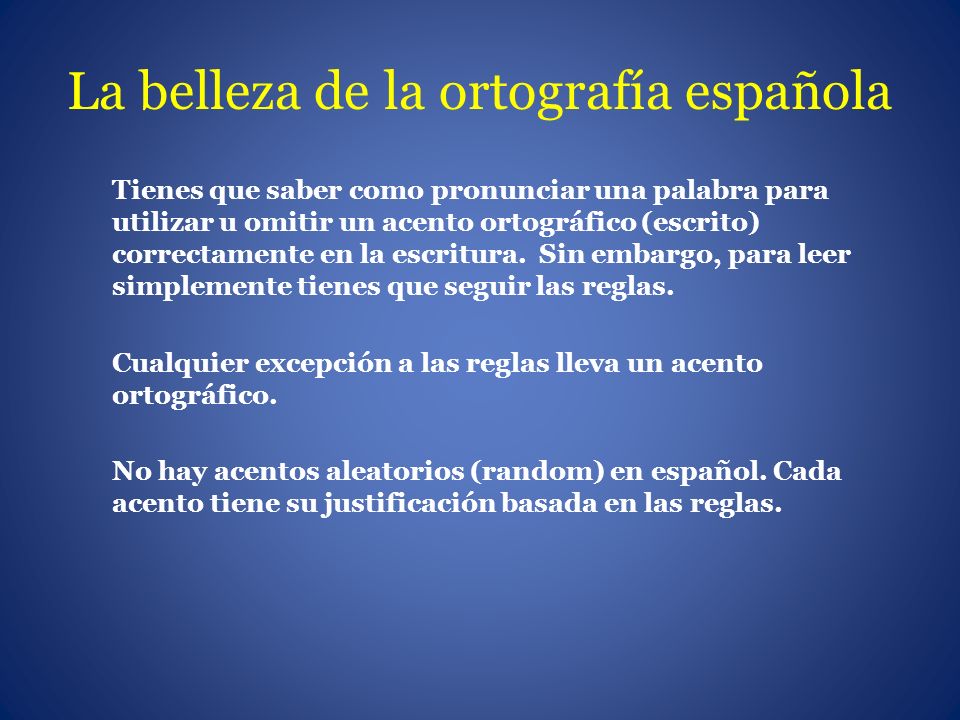 La belleza de la ortografía española

Tienes que saber como pronunciar una palabra para utilizar u omitir un acento ortográfico (escrito) correctamente en la escritura. Sin embargo, para leer simplemente tienes que seguir las reglas.

Cualquier excepción a las reglas lleva un acento ortográfico.

No hay acentos aleatorios (random) en español. Cada acento tiene su justificación basada en las reglas.